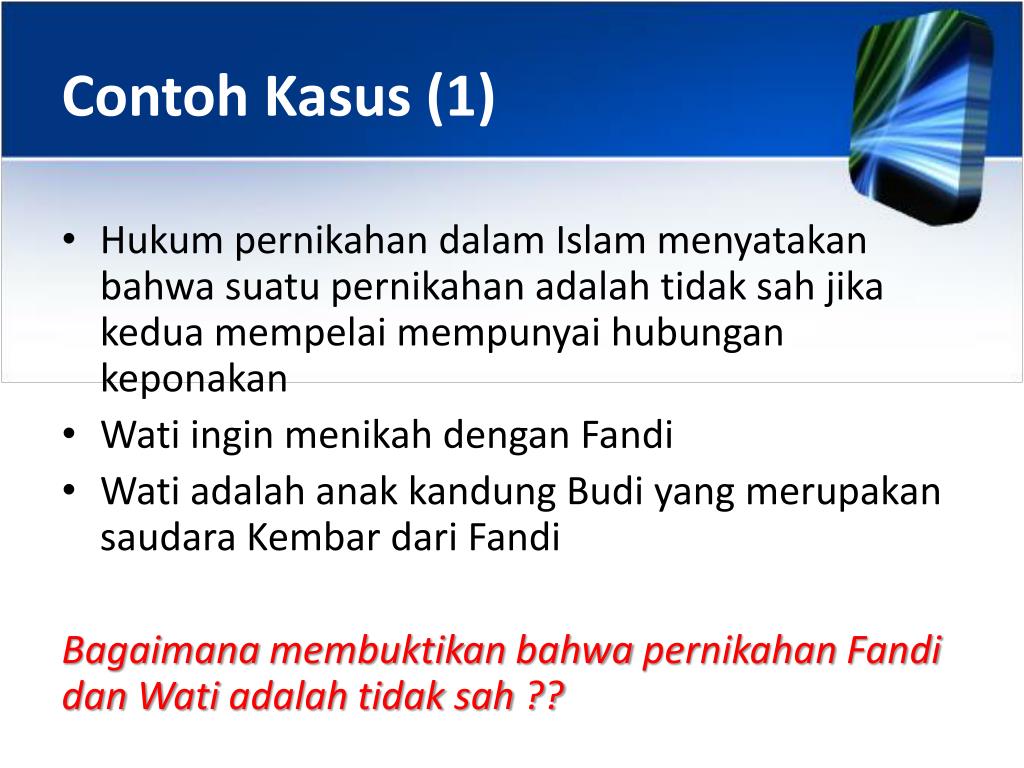 Contoh Kasus (1)

• Hukum pernikahan dalam Islam menyatakan bahwa suatu pernikahan adalah tidak sah jika kedua mempelai mempunyai hubungan keponakan
• Wati ingin menikah dengan Fandi
• Wati adalah anak kandung Budi yang merupakan saudara Kembar dari Fandi

Bagaimana membuktikan bahwa pernikahan Fandi dan Wati adalah tidak sah ??